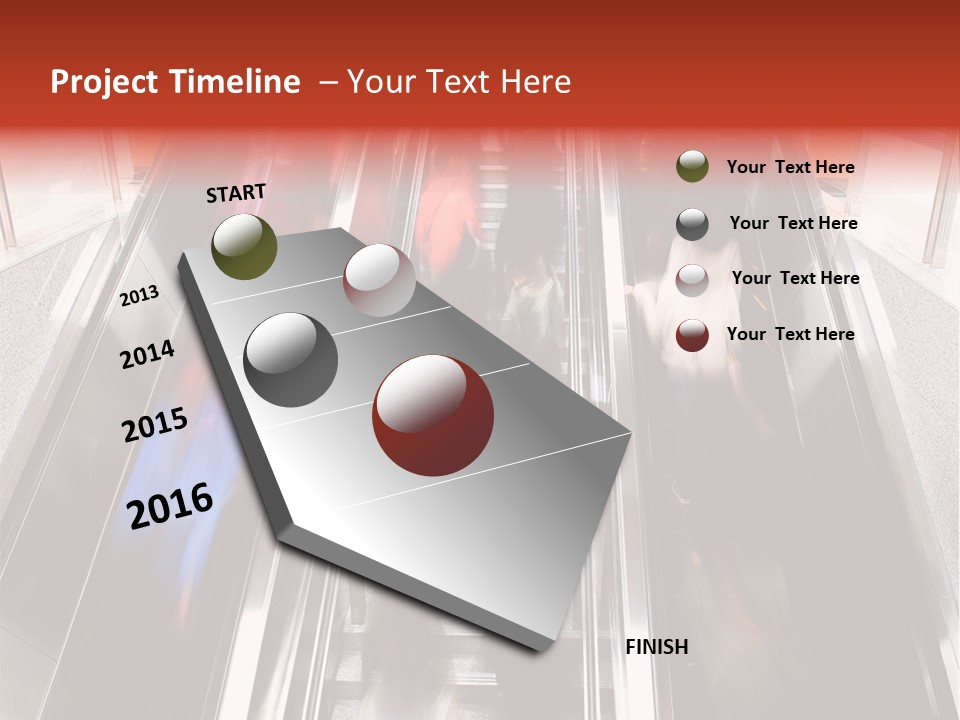 Project Timeline – Your Text Here

START

2013

2014

2015

2016

FINISH

Your Text Here

Your Text Here

Your Text Here

Your Text Here